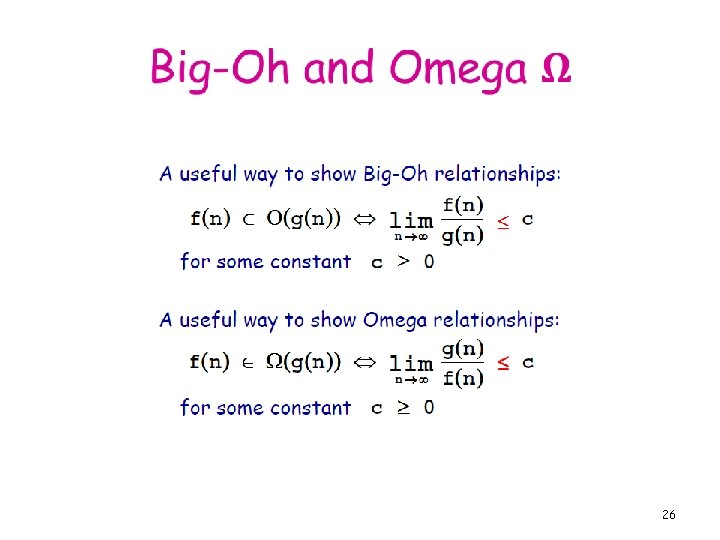 Big-Oh and Omega $\Omega$

A useful way to show Big-Oh relationships:

$f(n) \subset O(g(n)) \Leftrightarrow \lim_{n \to \infty} \frac{f(n)}{g(n)} \leq c$

for some constant $c > 0$

A useful way to show Omega relationships:

$f(n) \in \Omega(g(n)) \Leftrightarrow \lim_{n \to \infty} \frac{g(n)}{f(n)} \leq c$

for some constant $c \geq 0$

26